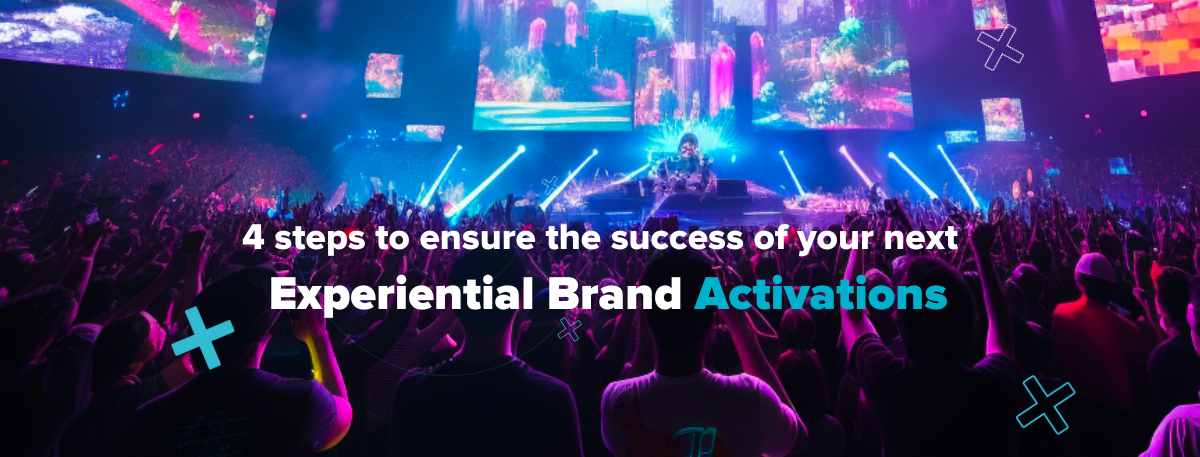 4 steps to ensure the success of your next

Experiential Brand Activations